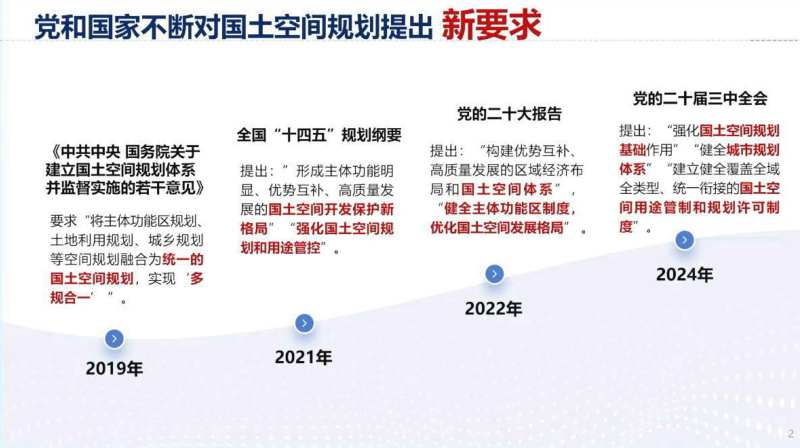 党和国家不断对国土空间规划提出 新要求

《中共中央 国务院关于建立国土空间规划体系并监督实施的若干意见》

要求“将主体功能区规划、土地利用规划、城乡规划等空间规划融合为统一的国土空间规划，实现‘多规合一’”。

2019年

全国“十四五”规划纲要

提出：”形成主体功能明显、优势互补、高质量发展的国土空间开发保护新格局”“强化国土空间规划和用途管控”。

2021年

党的二十大报告

提出：“构建优势互补、高质量发展的区域经济布局和国土空间体系”，“健全主体功能区制度，优化国土空间发展格局”。

2022年

党的二十届三中全会

提出：“强化国土空间规划基础作用”“健全城市规划体系”“建立健全覆盖全域全类型、统一衔接的国土空间用途管制和规划许可制度”。

2024年

2